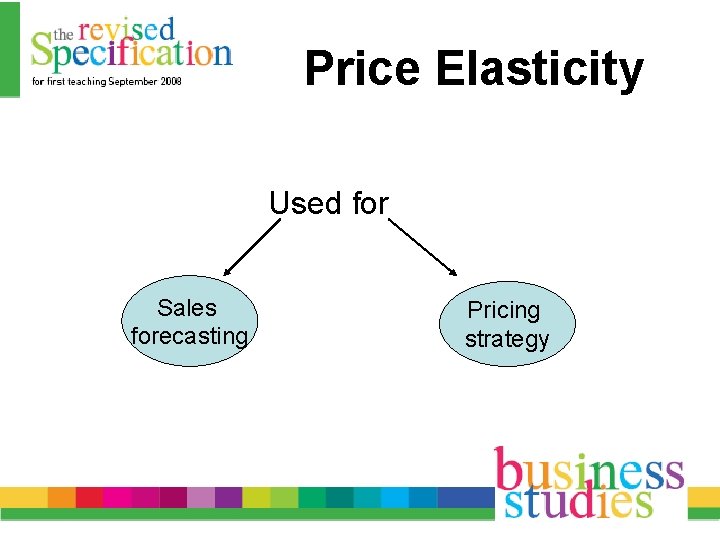 the revised Specification
for first teaching September 2008

Price Elasticity

Used for

Sales forecasting

Pricing strategy

business studies